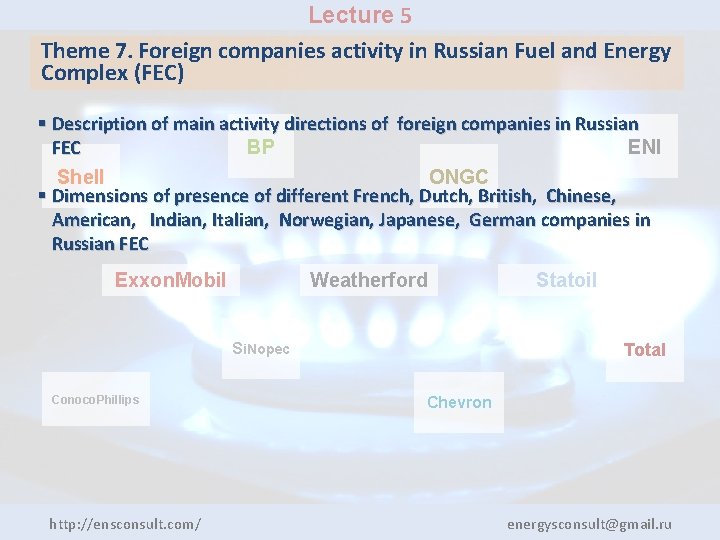 Lecture 5

Theme 7. Foreign companies activity in Russian Fuel and Energy Complex (FEC)

▪ Description of main activity directions of foreign companies in Russian FEC

BP

ENI

Shell

ONGC

▪ Dimensions of presence of different French, Dutch, British, Chinese, American, Indian, Italian, Norwegian, Japanese, German companies in Russian FEC

ExxonMobil

Weatherford

Statoil

SiNopec

Total

ConocoPhillips

Chevron

http://ensconsult.com/

energysconsult@gmail.ru